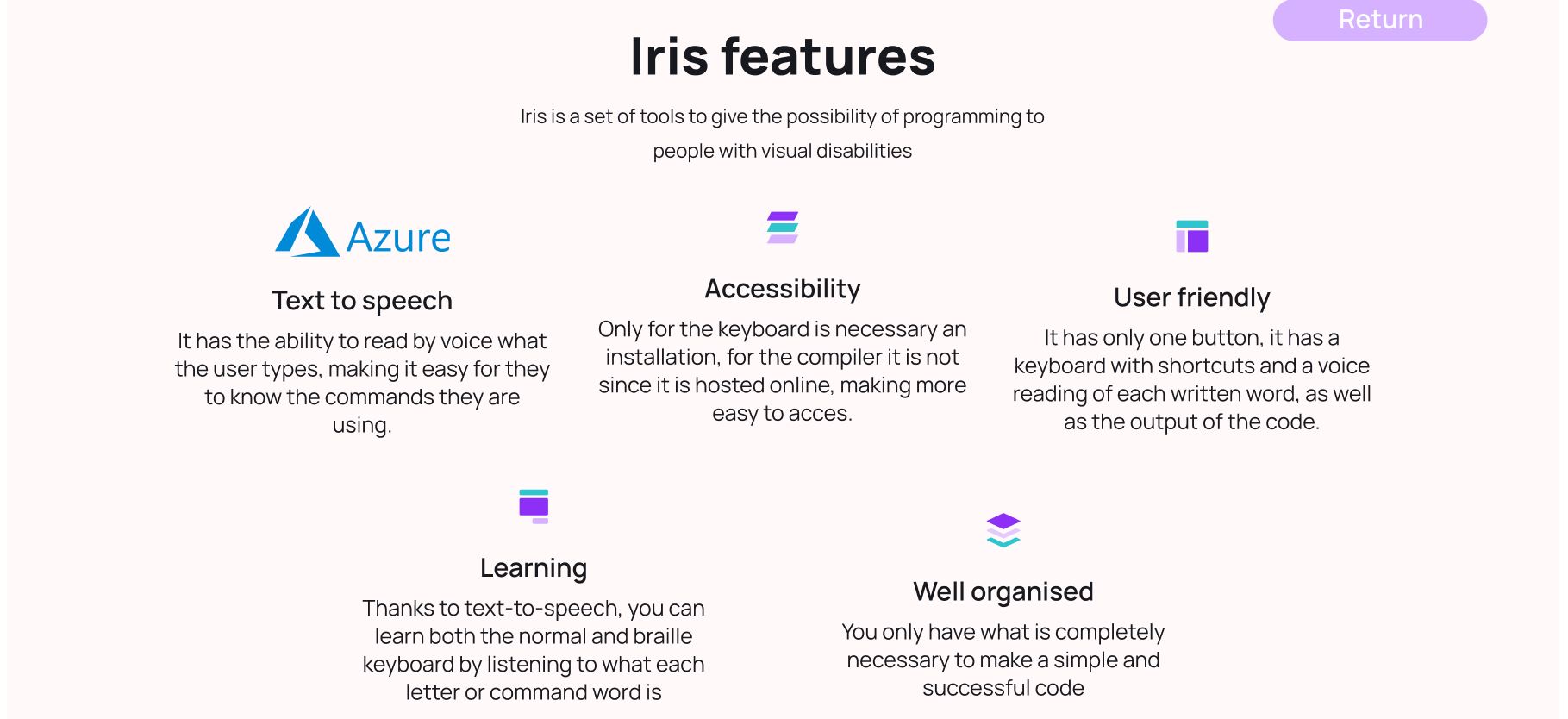 Return

Iris features

Iris is a set of tools to give the possibility of programming to people with visual disabilities

Azure

Text to speech

It has the ability to read by voice what the user types, making it easy for they to know the commands they are using.

Accessibility

Only for the keyboard is necessary an installation, for the compiler it is not since it is hosted online, making more easy to acces.

User friendly

It has only one button, it has a keyboard with shortcuts and a voice reading of each written word, as well as the output of the code.

Learning

Thanks to text-to-speech, you can learn both the normal and braille keyboard by listening to what each letter or command word is

Well organised

You only have what is completely necessary to make a simple and successful code